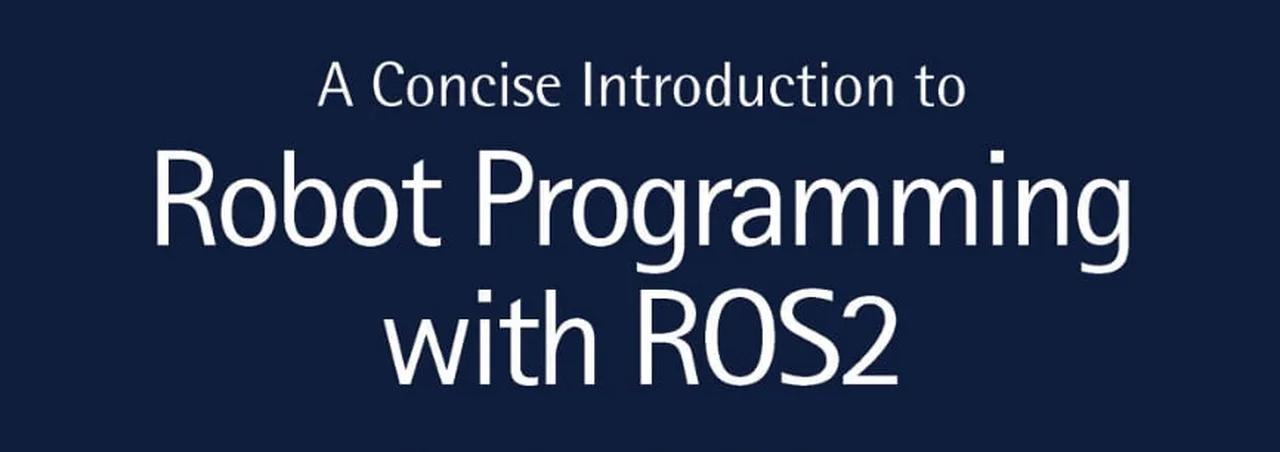 A Concise Introduction to
Robot Programming with ROS2